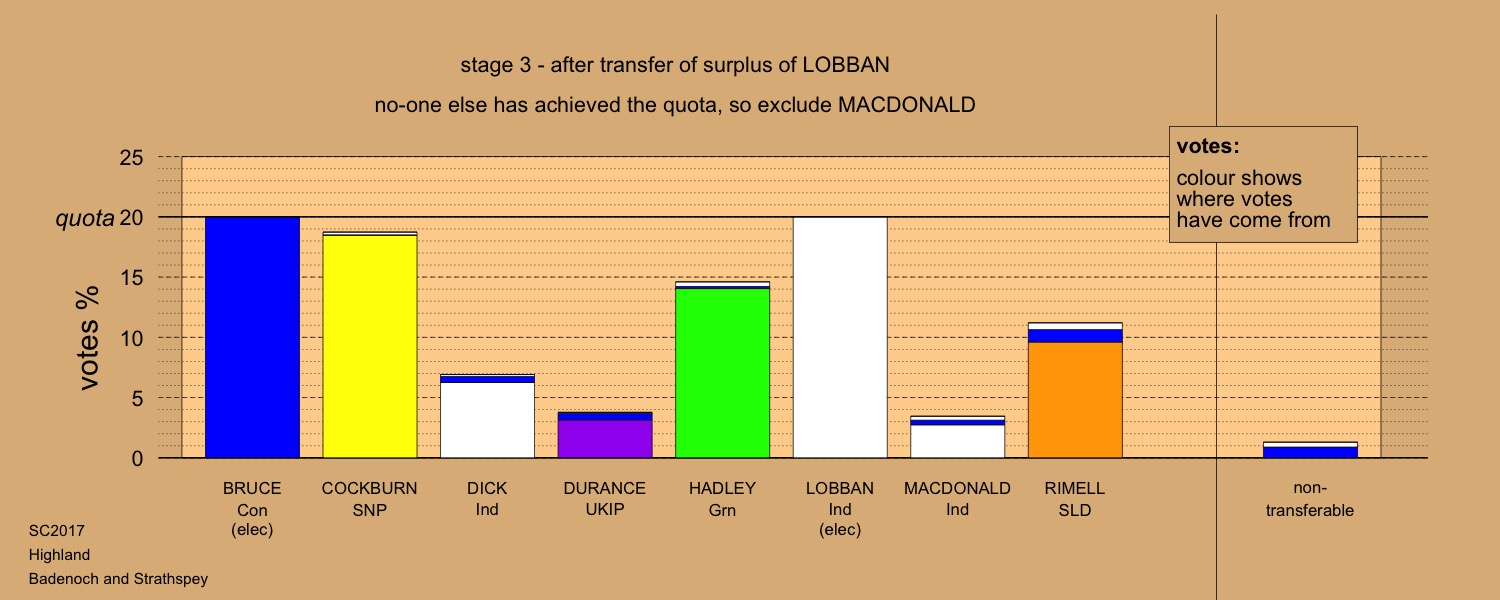 stage 3 - after transfer of surplus of LOBBAN

no-one else has achieved the quota, so exclude MACDONALD

votes:
colour shows where votes have come from

votes %

25
quota 20
15
10
5
0

BRUCE
Con
(elec)

COCKBURN
SNP

DICK
Ind

DURANCE
UKIP

HADLEY
Grn

LOBBAN
Ind
(elec)

MACDONALD
Ind

RIMELL
SLD

non-transferable

SC2017
Highland
Badenoch and Strathspey